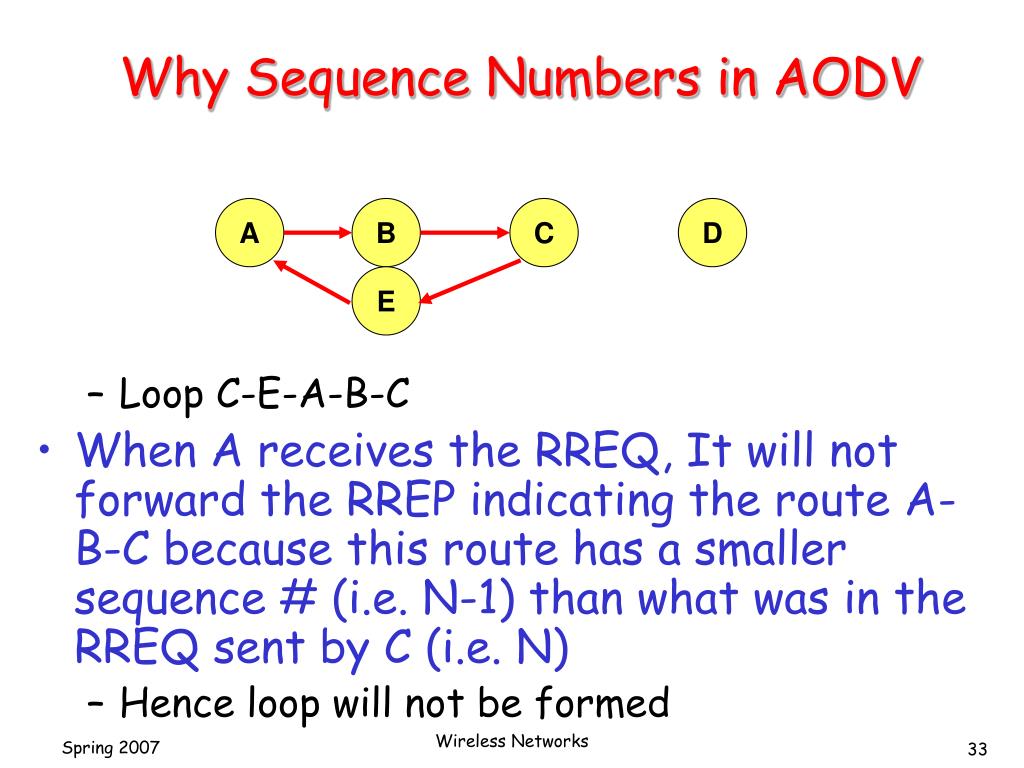 Why Sequence Numbers in AODV

A B C D
E

– Loop C-E-A-B-C

• When A receives the RREQ, It will not forward the RREP indicating the route A-B-C because this route has a smaller sequence # (i.e. N-1) than what was in the RREQ sent by C (i.e. N)

– Hence loop will not be formed

Spring 2007

Wireless Networks

33